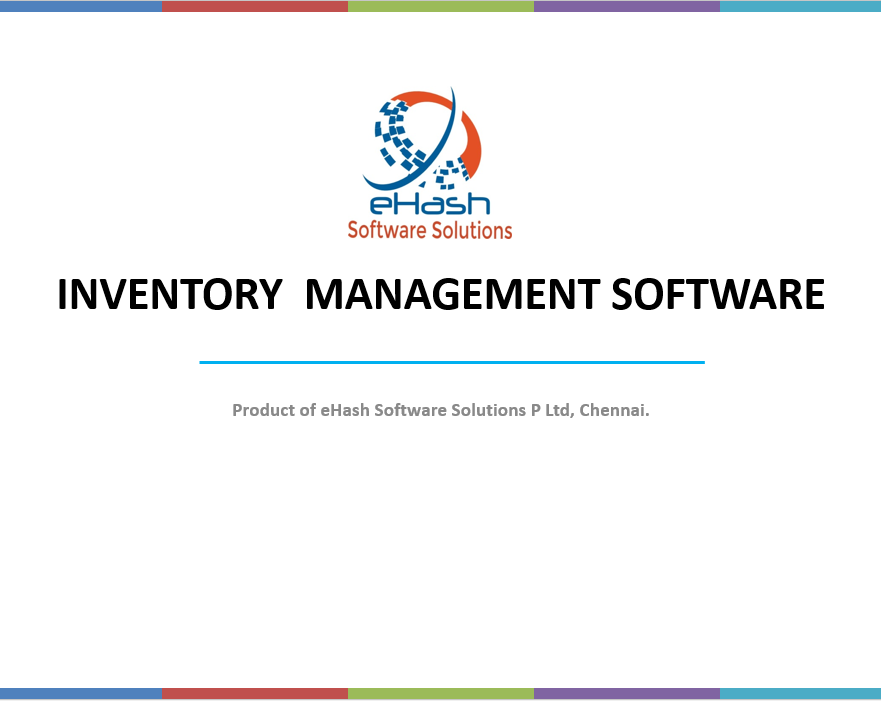 eHash
Software Solutions

INVENTORY MANAGEMENT SOFTWARE

Product of eHash Software Solutions P Ltd, Chennai.